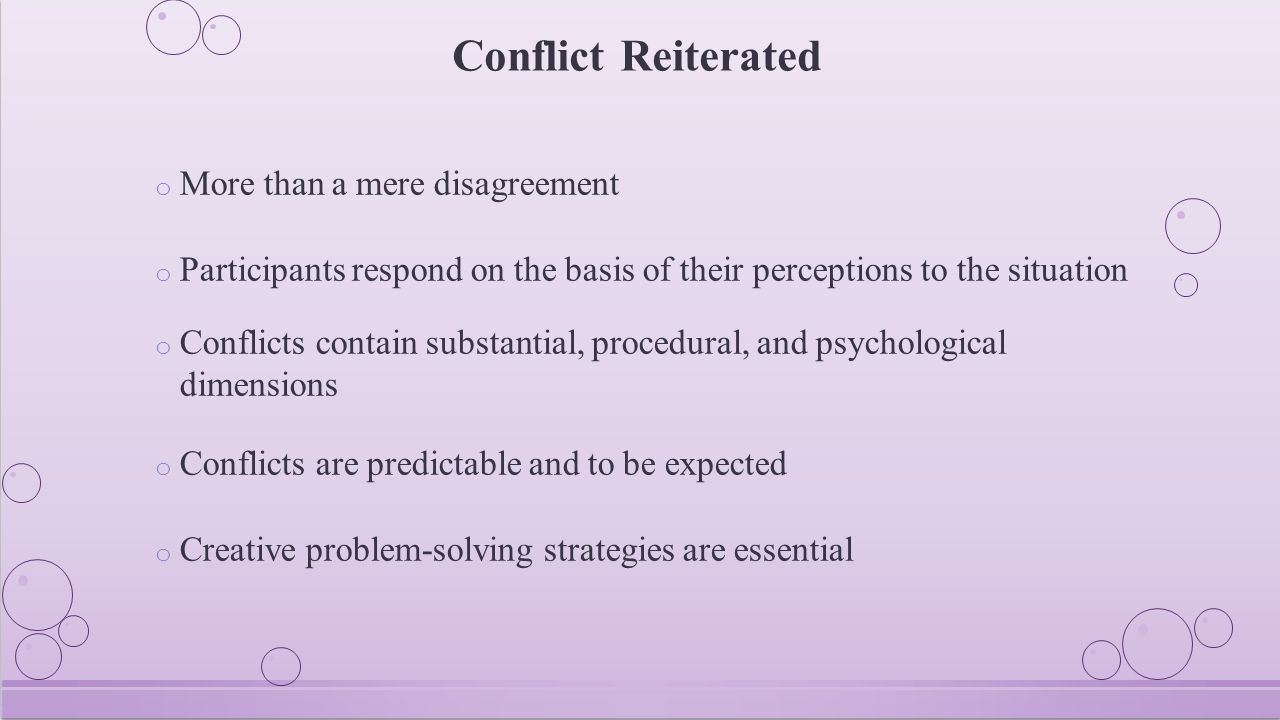 Conflict Reiterated

o More than a mere disagreement

o Participants respond on the basis of their perceptions to the situation

o Conflicts contain substantial, procedural, and psychological dimensions

o Conflicts are predictable and to be expected

o Creative problem-solving strategies are essential